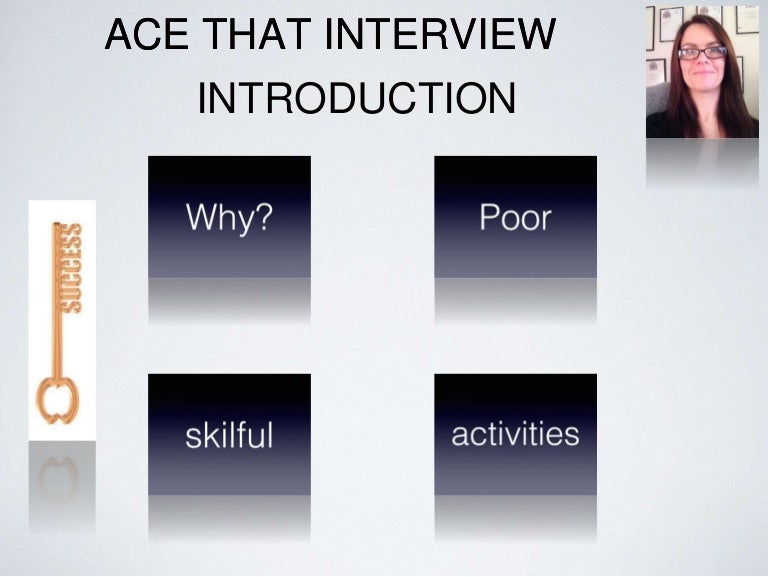 ACE THAT INTERVIEW
INTRODUCTION

SUCCESS

Why?

Poor

skilful

activities